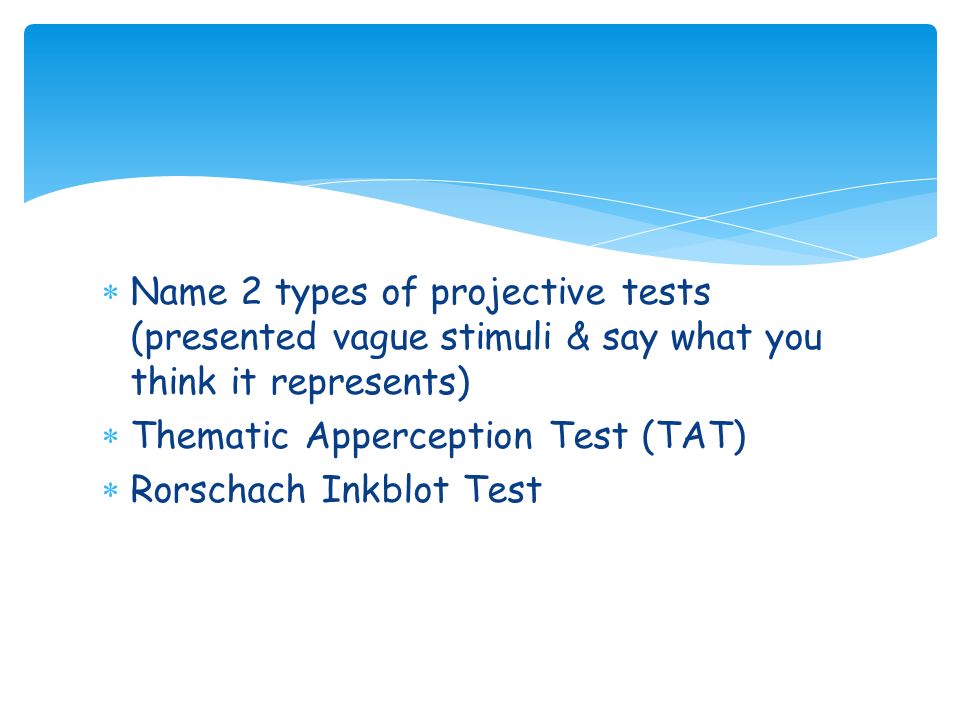 * Name 2 types of projective tests (presented vague stimuli & say what you think it represents)
* Thematic Apperception Test (TAT)
* Rorschach Inkblot Test